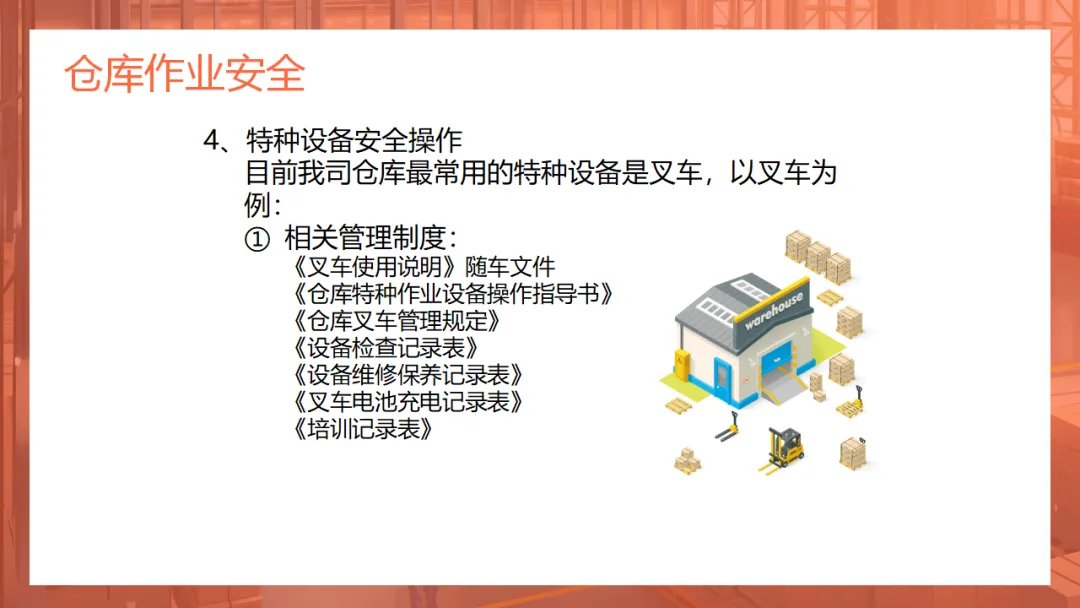 仓库作业安全

4、特种设备安全操作
目前我司仓库最常用的特种设备是叉车，以叉车为例：
① 相关管理制度：
《叉车使用说明》随车文件
《仓库特种作业设备操作指导书》
《仓库叉车管理规定》
《设备检查记录表》
《设备维修保养记录表》
《叉车电池充电记录表》
《培训记录表》

warehouse